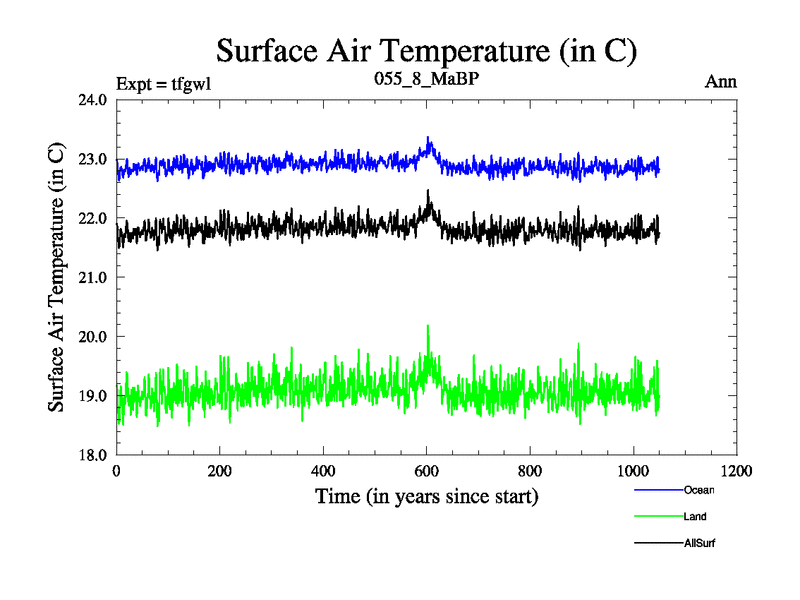 Surface Air Temperature (in C)

Expt = tfgwl

055_8_MaBP

Ann

Surface Air Temperature (in C)

24.0
23.0
22.0
21.0
20.0
19.0
18.0

0
200
400
600
800
1000
1200

Time (in years since start)

Ocean
Land
AllSurf